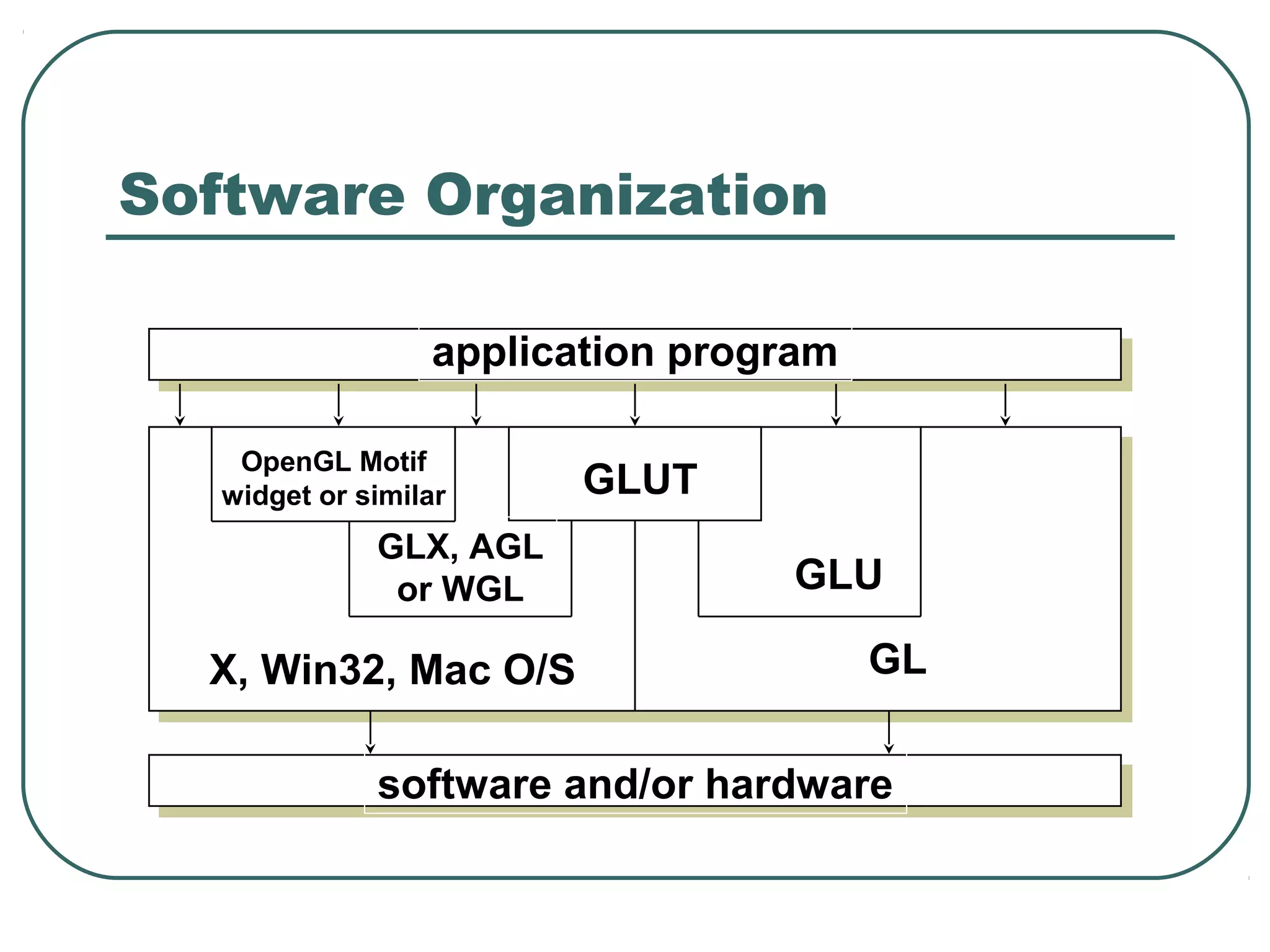 Software Organization

application program

OpenGL Motif widget or similar

GLUT

GLX, AGL or WGL

GLU

X, Win32, Mac O/S

GL

software and/or hardware